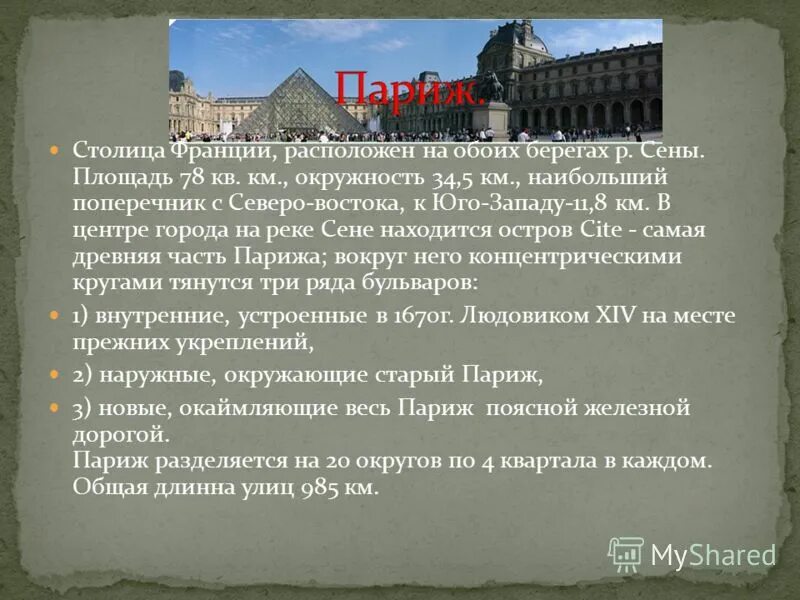 Париж.

Столица Франции, расположен на обоих берегах р. Сены. Площадь 78 кв. км., окружность 34,5 км., наибольший поперечник с Северо-востока, к Юго-Западу-11,8 км. В центре города на реке Сене находится остров Cite - самая древняя часть Парижа; вокруг него концентрическими кругами тянутся три ряда бульваров:

1) внутренние, устроенные в 1670г. Людовиком XIV на месте прежних укреплений,

2) наружные, окружающие старый Париж,

3) новые, окаймляющие весь Париж поясной железной дорогой.
Париж разделяется на 20 округов по 4 квартала в каждом. Общая длинна улиц 985 км.

MyShared